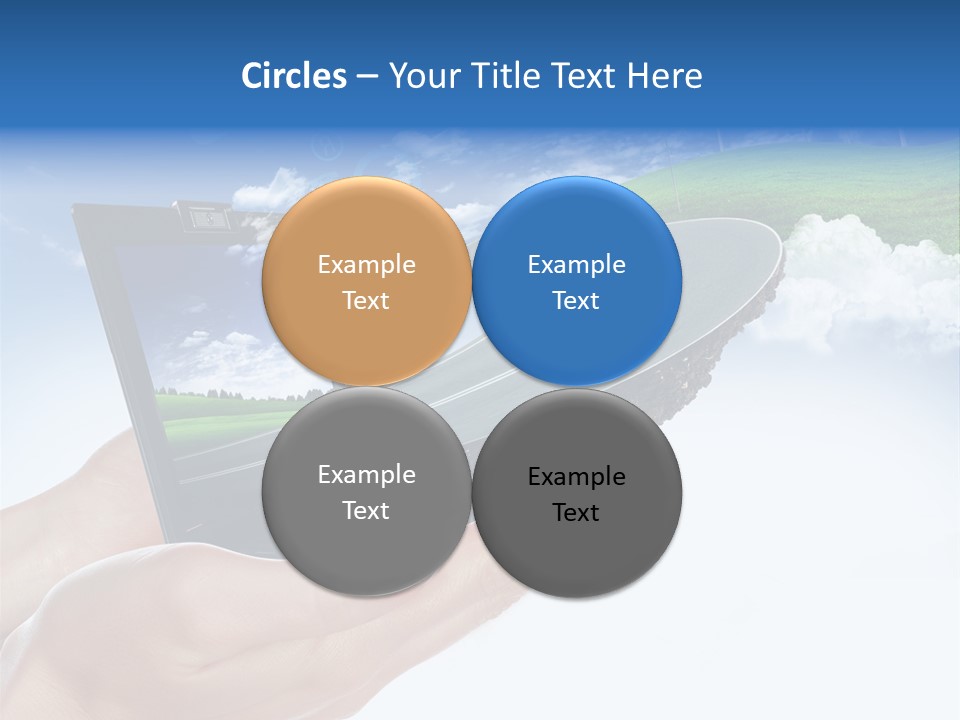 Circles – Your Title Text Here

Example Text

Example Text

Example Text

Example Text